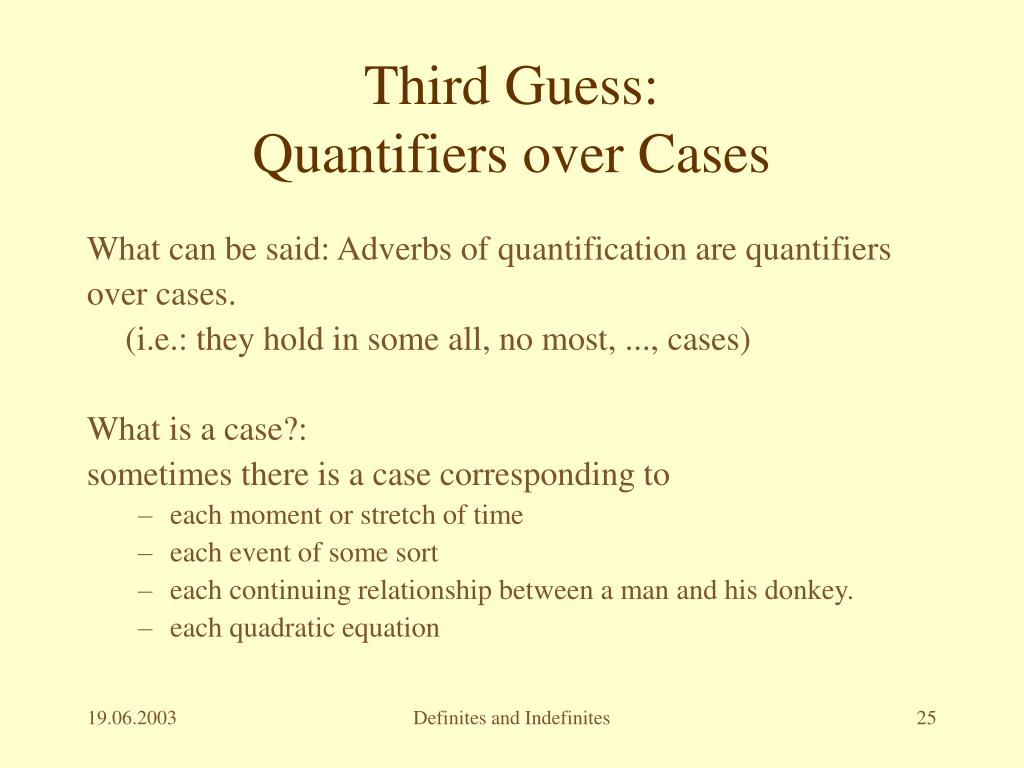 Third Guess:
Quantifiers over Cases

What can be said: Adverbs of quantification are quantifiers over cases.
(i.e.: they hold in some all, no most, ..., cases)

What is a case?:
sometimes there is a case corresponding to
– each moment or stretch of time
– each event of some sort
– each continuing relationship between a man and his donkey.
– each quadratic equation

19.06.2003
Definites and Indefinites
25